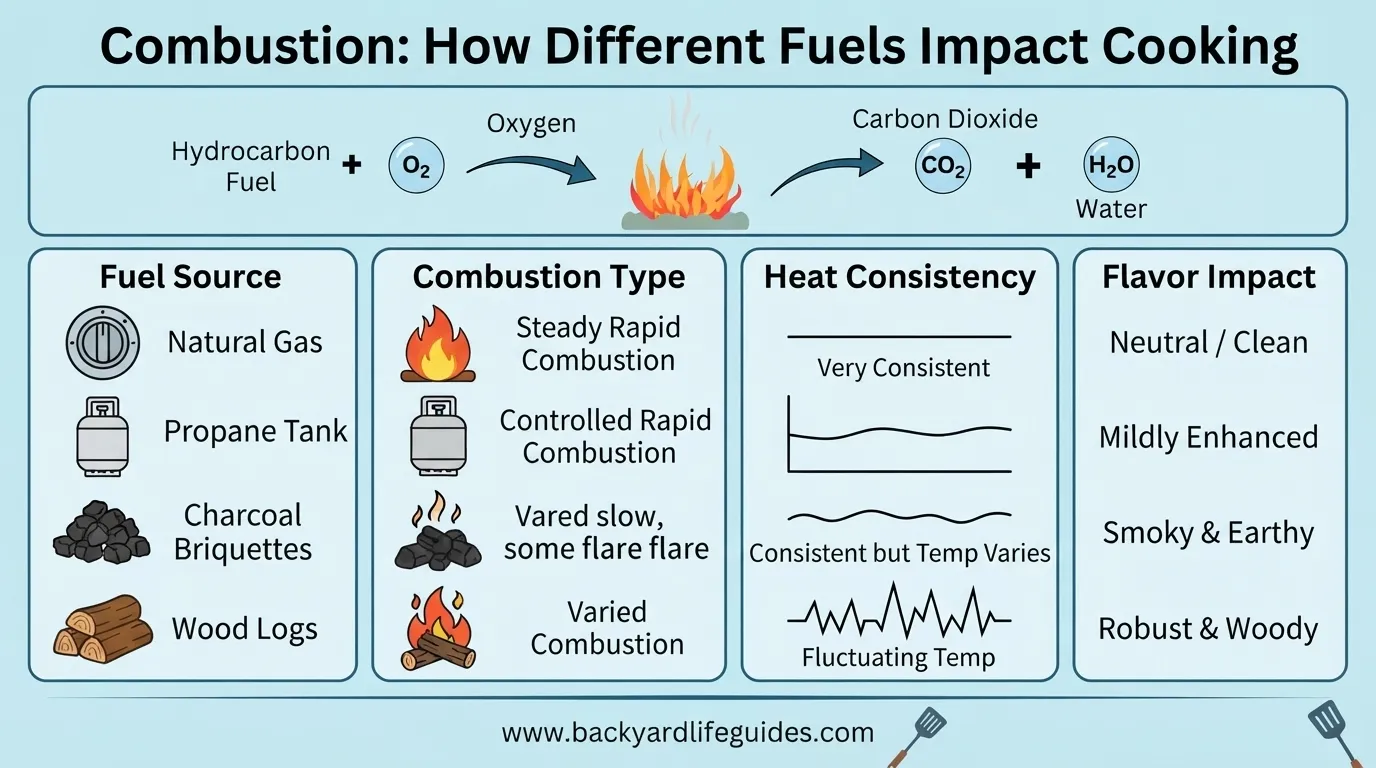 Combustion: How Different Fuels Impact Cooking

Hydrocarbon Fuel + $O_2$ Oxygen Carbon Dioxide $CO_2$ + $H_2O$ Water

Fuel Source
Natural Gas
Propane Tank
Charcoal Briquettes
Wood Logs

Combustion Type
Steady Rapid Combustion
Controlled Rapid Combustion
Vared slow, some flare flare
Varied Combustion

Heat Consistency
Very Consistent
Consistent but Temp Varies
Fluctuating Temp

Flavor Impact
Neutral / Clean
Mildly Enhanced
Smoky & Earthy
Robust & Woody

www.backyardlifeguides.com